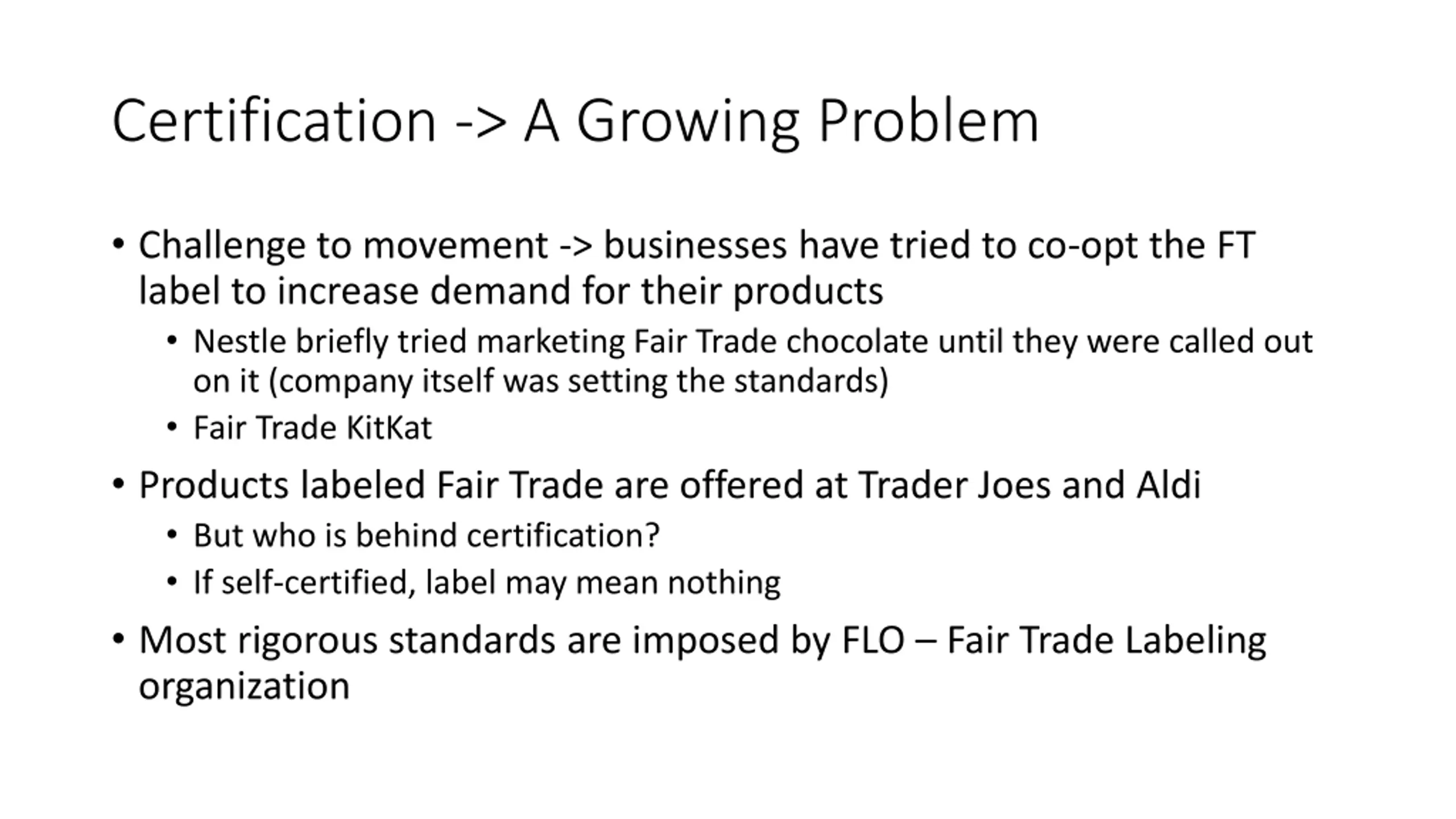 Certification -> A Growing Problem

• Challenge to movement -> businesses have tried to co-opt the FT label to increase demand for their products
  • Nestle briefly tried marketing Fair Trade chocolate until they were called out on it (company itself was setting the standards)
  • Fair Trade KitKat
• Products labeled Fair Trade are offered at Trader Joes and Aldi
  • But who is behind certification?
  • If self-certified, label may mean nothing
• Most rigorous standards are imposed by FLO – Fair Trade Labeling organization